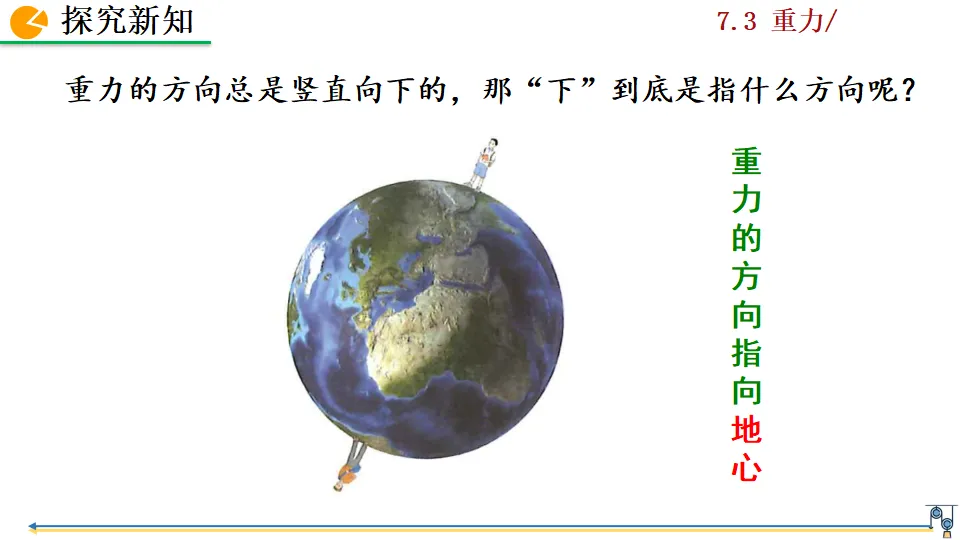 探究新知

7.3 重力/

重力的方向总是竖直向下的，那“下”到底是指什么方向呢？

重力的方向指向地心